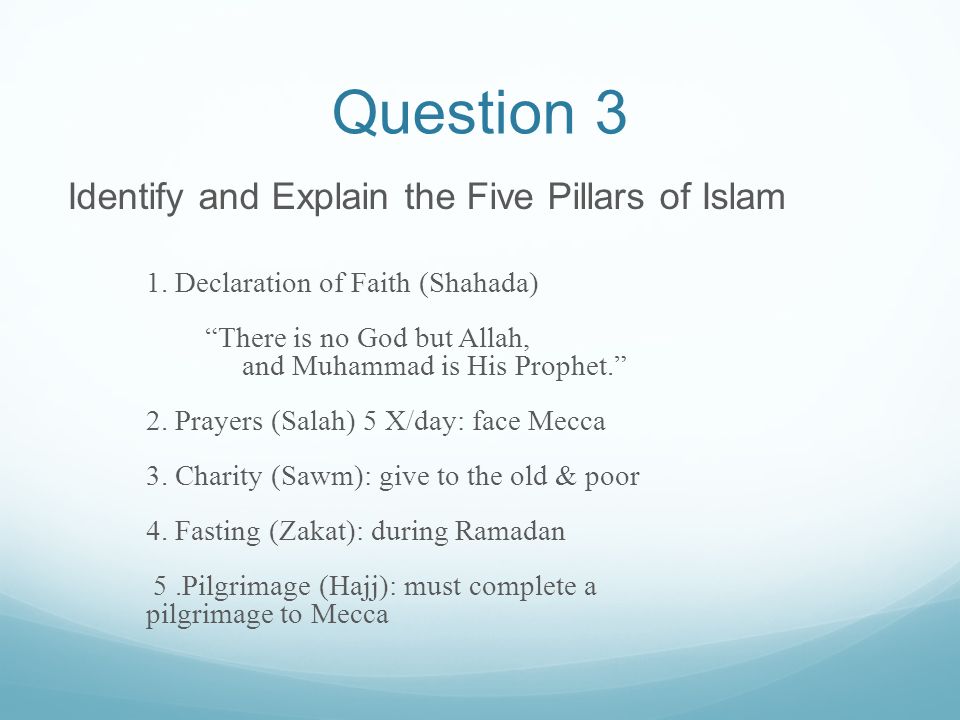 Question 3

Identify and Explain the Five Pillars of Islam

1. Declaration of Faith (Shahada)

“There is no God but Allah, and Muhammad is His Prophet.”

2. Prayers (Salah) 5 X/day: face Mecca

3. Charity (Sawm): give to the old & poor

4. Fasting (Zakat): during Ramadan

5 .Pilgrimage (Hajj): must complete a pilgrimage to Mecca